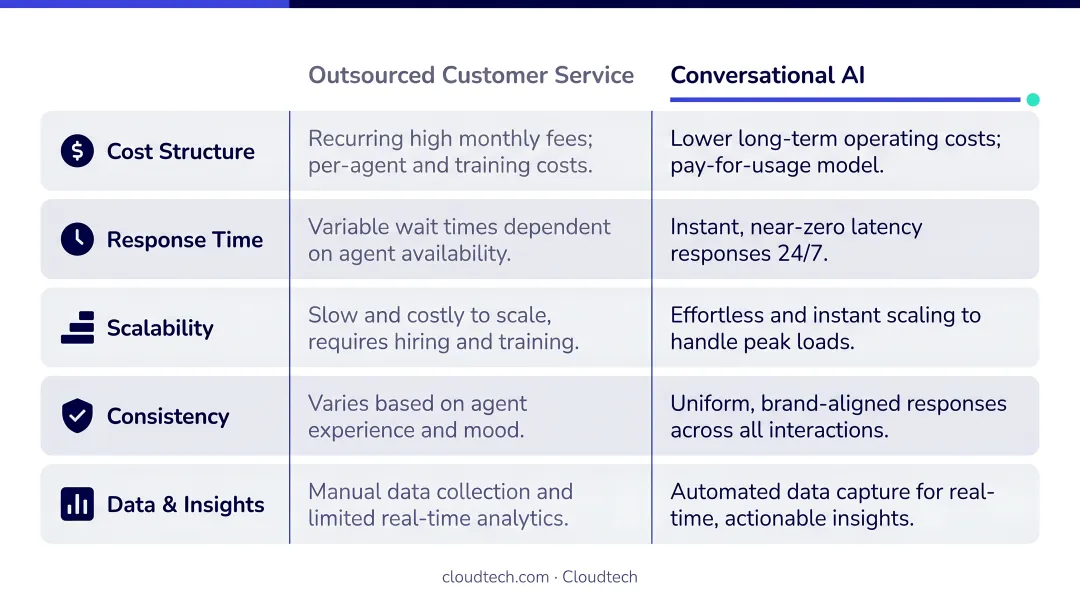 |  | Outsourced Customer Service | Conversational AI |
|---|---|---|
| Cost Structure | Recurring high monthly fees; per-agent and training costs. | Lower long-term operating costs; pay-for-usage model. |
| Response Time | Variable wait times dependent on agent availability. | Instant, near-zero latency responses 24/7. |
| Scalability | Slow and costly to scale, requires hiring and training. | Effortless and instant scaling to handle peak loads. |
| Consistency | Varies based on agent experience and mood. | Uniform, brand-aligned responses across all interactions. |
| Data & Insights | Manual data collection and limited real-time analytics. | Automated data capture for real-time, actionable insights. |

cloudtech.com · Cloudtech